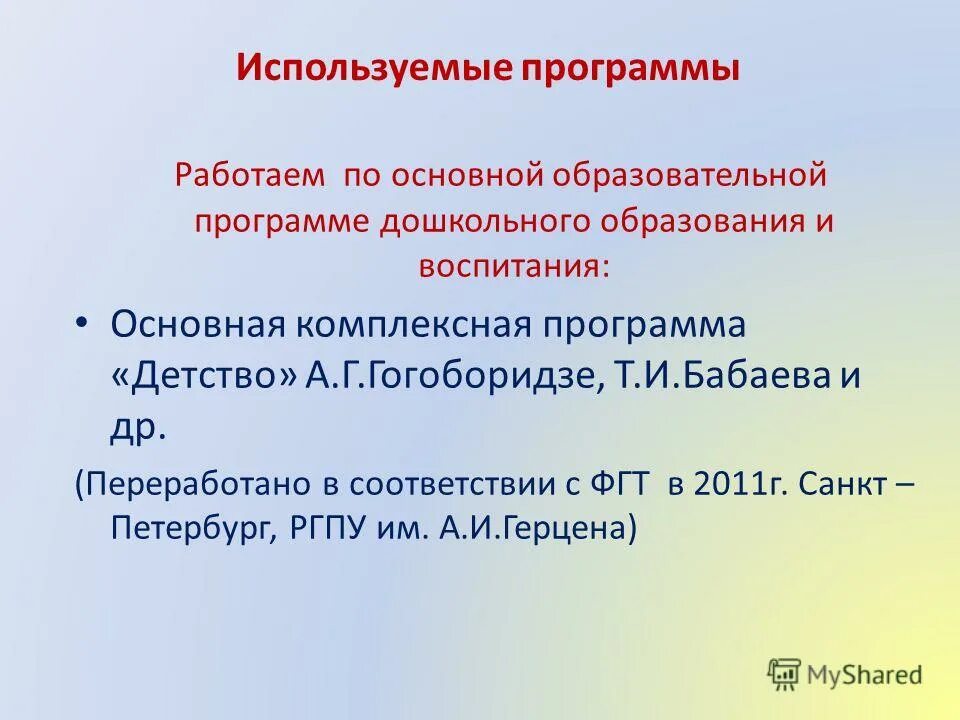 Используемые программы

Работаем по основной образовательной программе дошкольного образования и воспитания:

• Основная комплексная программа «Детство» А.Г.Гогоборидзе, Т.И.Бабаева и др.

(Переработано в соответствии с ФГТ в 2011г. Санкт – Петербург, РГПУ им. А.И.Герцена)

MyShared